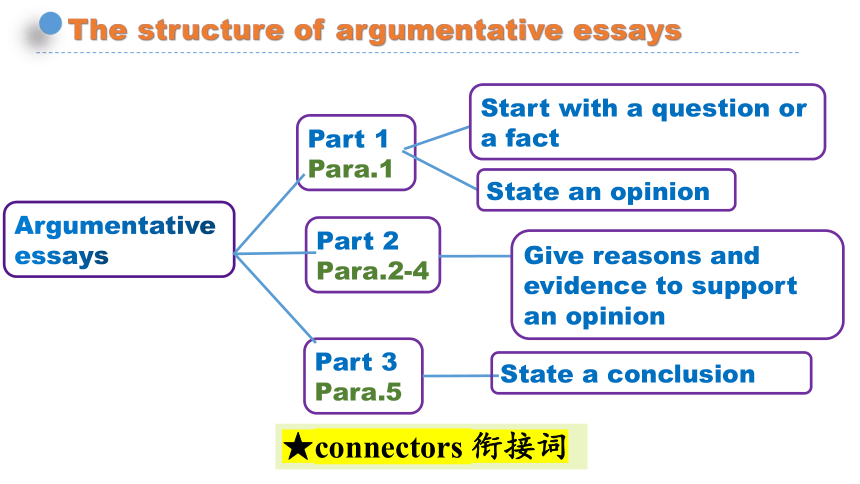 The structure of argumentative essays

Argumentative essays

Part 1
Para.1

Start with a question or a fact

State an opinion

Part 2
Para.2-4

Give reasons and evidence to support an opinion

Part 3
Para.5

State a conclusion

★connectors 衔接词